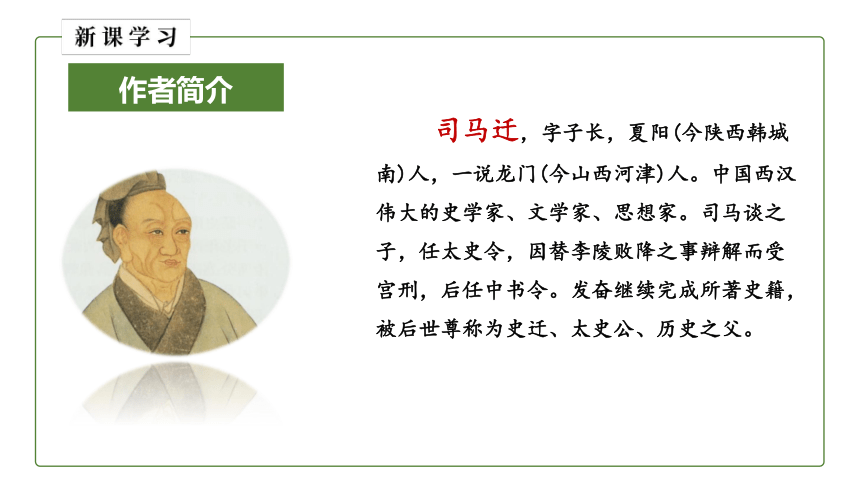 新课学习

作者简介

司马迁，字子长，夏阳(今陕西韩城南)人，一说龙门(今山西河津)人。中国西汉伟大的史学家、文学家、思想家。司马谈之子，任太史令，因替李陵败降之事辩解而受宫刑，后任中书令。发奋继续完成所著史籍，被后世尊称为史迁、太史公、历史之父。